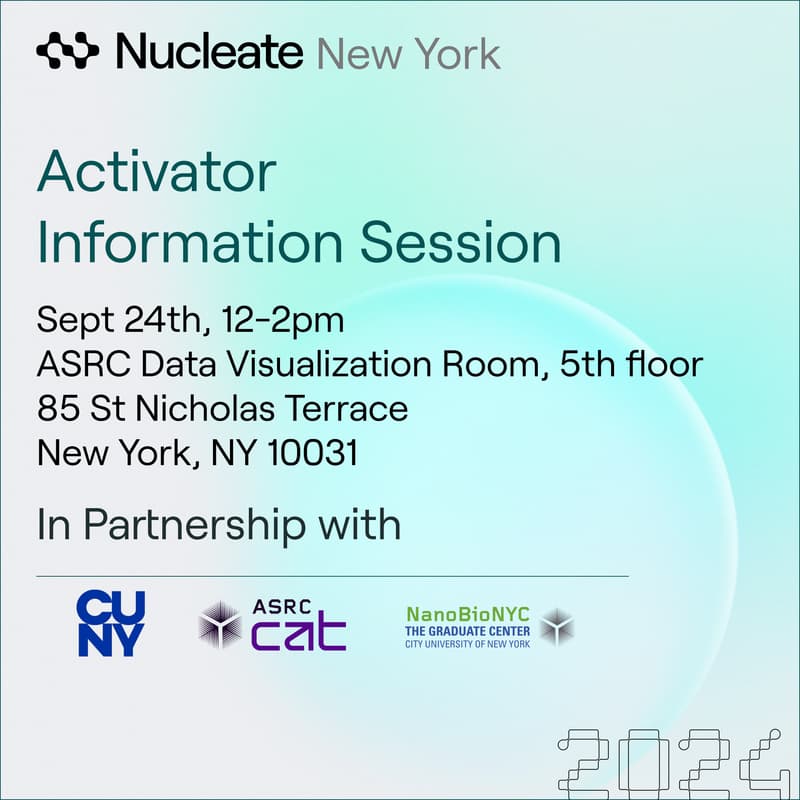 Nucleate New York

Activator Information Session

Sept 24th, 12-2pm
ASRC Data Visualization Room, 5th floor
85 St Nicholas Terrace
New York, NY 10031

In Partnership with

CU NY

ASRC cat

NanoBioNYC
THE GRADUATE CENTER
CITY UNIVERSITY OF NEW YORK

2024